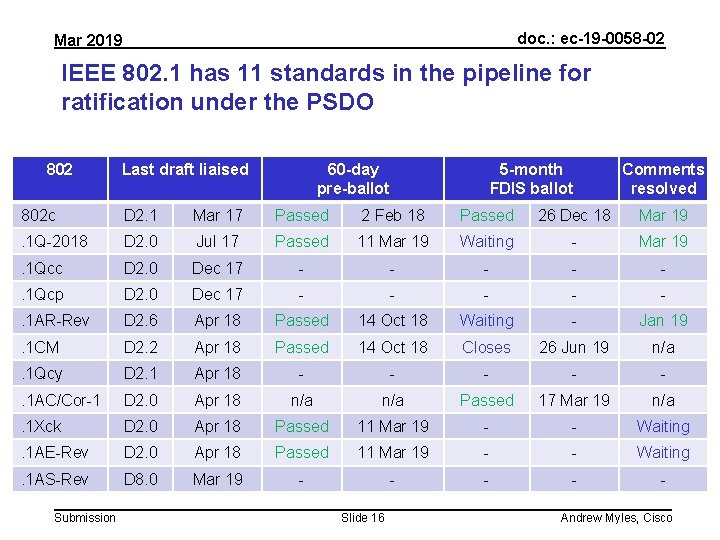 Mar 2019

doc.: ec-19-0058-02

IEEE 802.1 has 11 standards in the pipeline for ratification under the PSDO

| 802 | Last draft liaised | | 60-day pre-ballot | | 5-month FDIS ballot | | Comments resolved |
|---|---|---|---|---|---|---|---|
| 802c | D2.1 | Mar 17 | Passed | 2 Feb 18 | Passed | 26 Dec 18 | Mar 19 |
| .1Q-2018 | D2.0 | Jul 17 | Passed | 11 Mar 19 | Waiting | - | Mar 19 |
| .1Qcc | D2.0 | Dec 17 | - | - | - | - | - |
| .1Qcp | D2.0 | Dec 17 | - | - | - | - | - |
| .1AR-Rev | D2.6 | Apr 18 | Passed | 14 Oct 18 | Waiting | - | Jan 19 |
| .1CM | D2.2 | Apr 18 | Passed | 14 Oct 18 | Closes | 26 Jun 19 | n/a |
| .1Qcy | D2.1 | Apr 18 | - | - | - | - | - |
| .1AC/Cor-1 | D2.0 | Apr 18 | n/a | n/a | Passed | 17 Mar 19 | n/a |
| .1Xck | D2.0 | Apr 18 | Passed | 11 Mar 19 | - | - | Waiting |
| .1AE-Rev | D2.0 | Apr 18 | Passed | 11 Mar 19 | - | - | Waiting |
| .1AS-Rev | D8.0 | Mar 19 | - | - | - | - | - |

Submission

Slide 16

Andrew Myles, Cisco